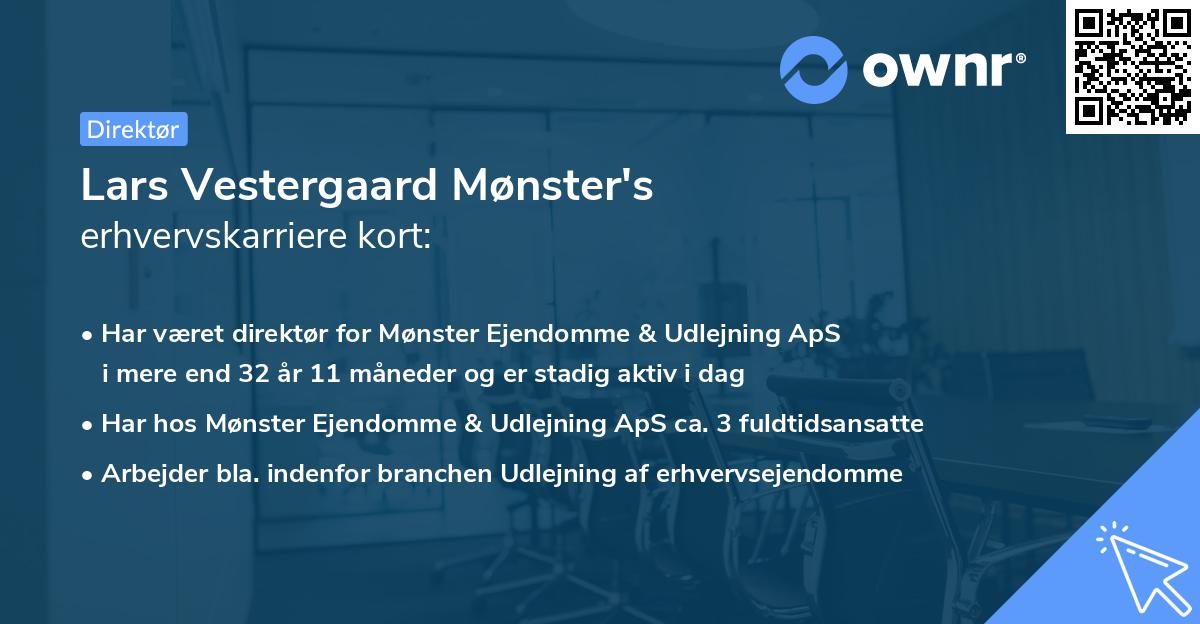 ownr®

Direktør

Lars Vestergaard Mønster's
erhvervskarriere kort:

• Har været direktør for Mønster Ejendomme & Udlejning ApS i mere end 32 år 11 måneder og er stadig aktiv i dag
• Har hos Mønster Ejendomme & Udlejning ApS ca. 3 fuldtidsansatte
• Arbejder bla. indenfor branchen Udlejning af erhvervsejendomme